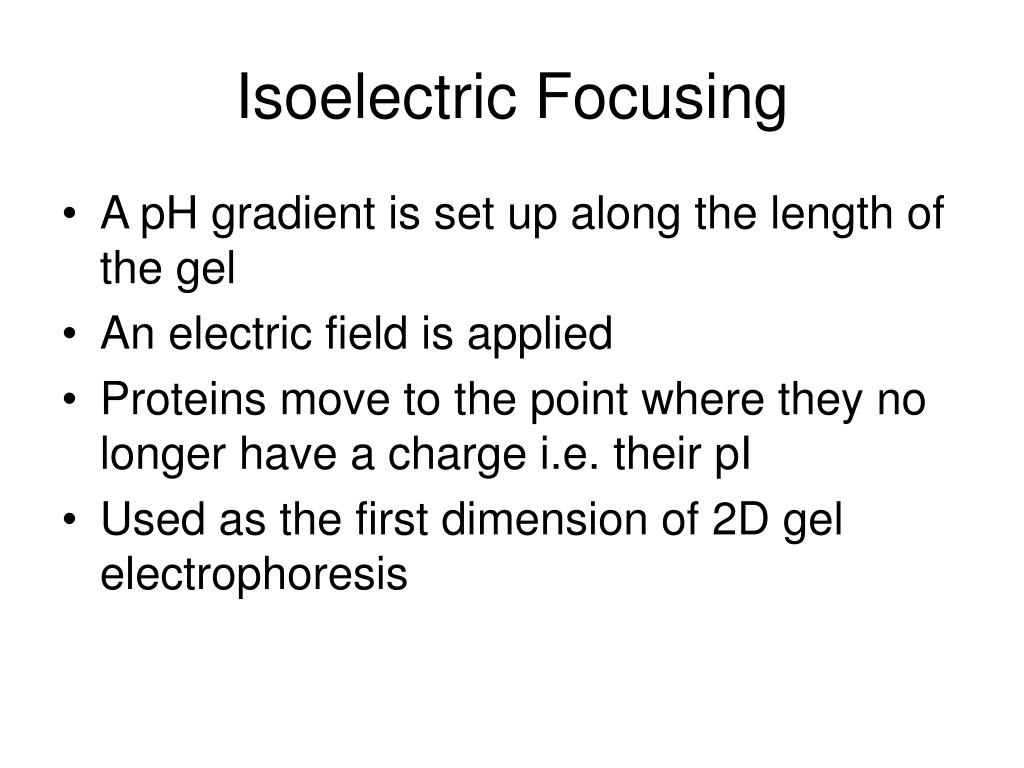 Isoelectric Focusing

• A pH gradient is set up along the length of the gel
• An electric field is applied
• Proteins move to the point where they no longer have a charge i.e. their pI
• Used as the first dimension of 2D gel electrophoresis